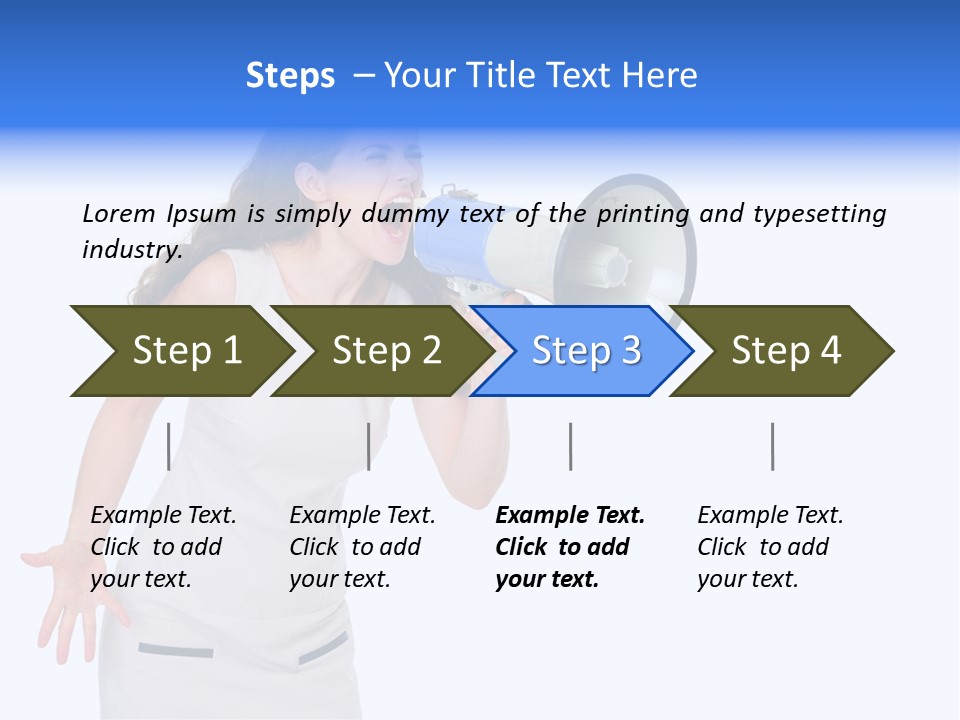 Steps – Your Title Text Here

Lorem Ipsum is simply dummy text of the printing and typesetting industry.

Step 1

Step 2

Step 3

Step 4

Example Text. Click to add your text.

Example Text. Click to add your text.

Example Text. Click to add your text.

Example Text. Click to add your text.